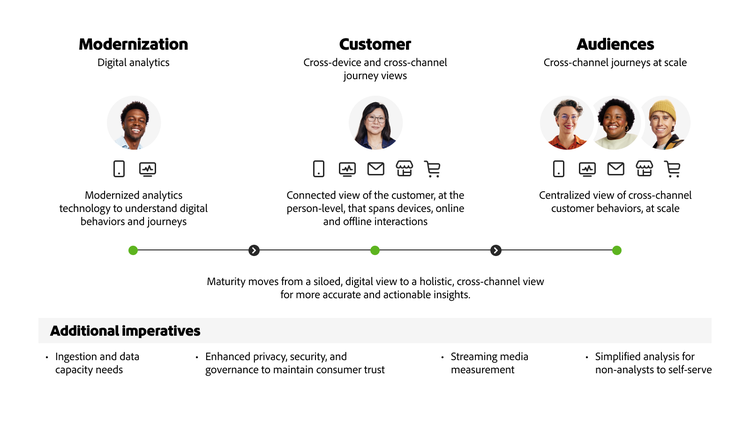 Modernization
Digital analytics

Modernized analytics technology to understand digital behaviors and journeys

Customer
Cross-device and cross-channel journey views

Connected view of the customer, at the person-level, that spans devices, online and offline interactions

Audiences
Cross-channel journeys at scale

Centralized view of cross-channel customer behaviors, at scale

Maturity moves from a siloed, digital view to a holistic, cross-channel view for more accurate and actionable insights.

Additional imperatives

• Ingestion and data capacity needs

• Enhanced privacy, security, and governance to maintain consumer trust

• Streaming media measurement

• Simplified analysis for non-analysts to self-serve